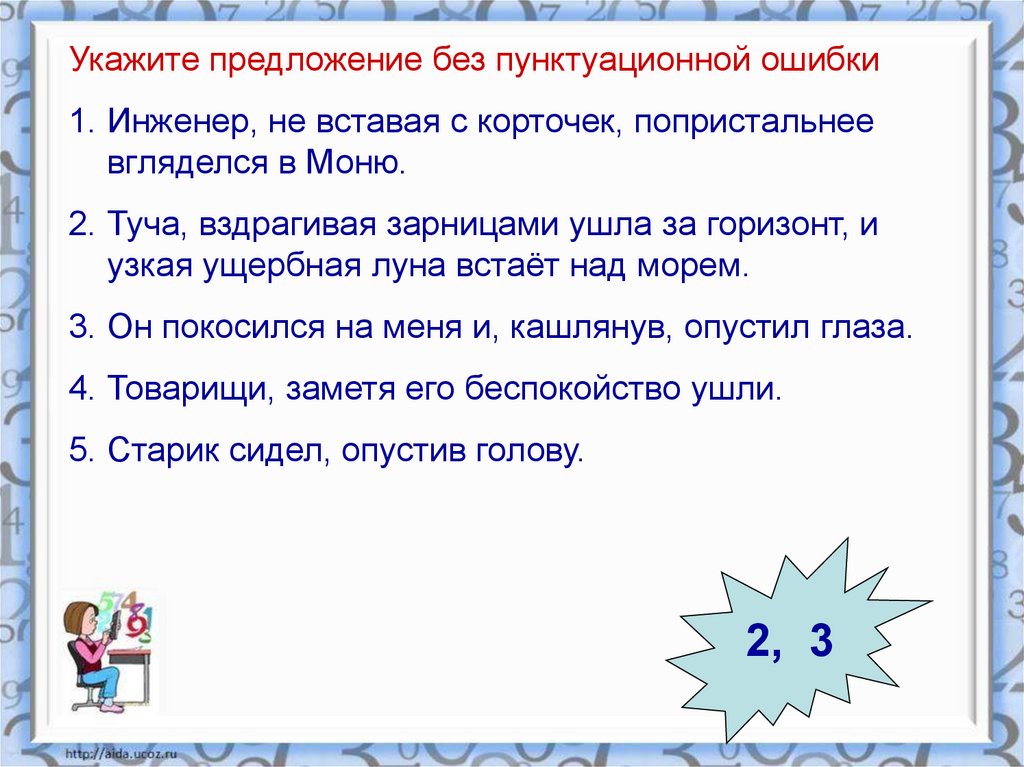 Укажите предложение без пунктуационной ошибки

1. Инженер, не вставая с корточек, попристальнее вгляделся в Моню.

2. Туча, вздрагивая зарницами ушла за горизонт, и узкая ущербная луна встаёт над морем.

3. Он покосился на меня и, кашлянув, опустил глаза.

4. Товарищи, заметя его беспокойство ушли.

5. Старик сидел, опустив голову.

2, 3

http://aida.ucoz.ru